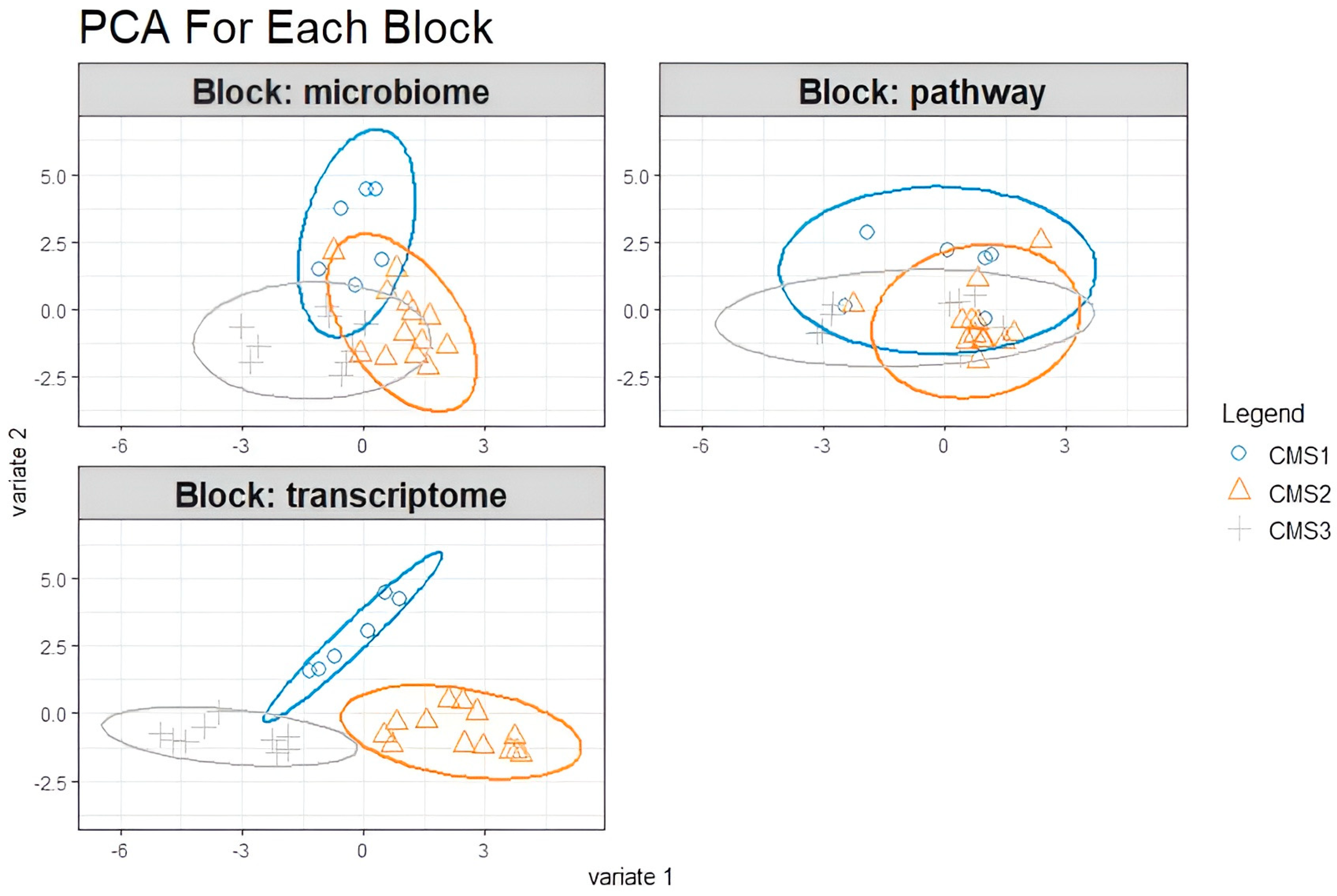 PCA For Each Block

Block: microbiome

5.0
2.5
0.0
-2.5

-6 -3 0 3

Block: pathway

5.0
2.5
0.0
-2.5

-6 -3 0 3

Block: transcriptome

5.0
2.5
0.0
-2.5

-6 -3 0 3

variate 2

variate 1

Legend
CMS1
CMS2
CMS3